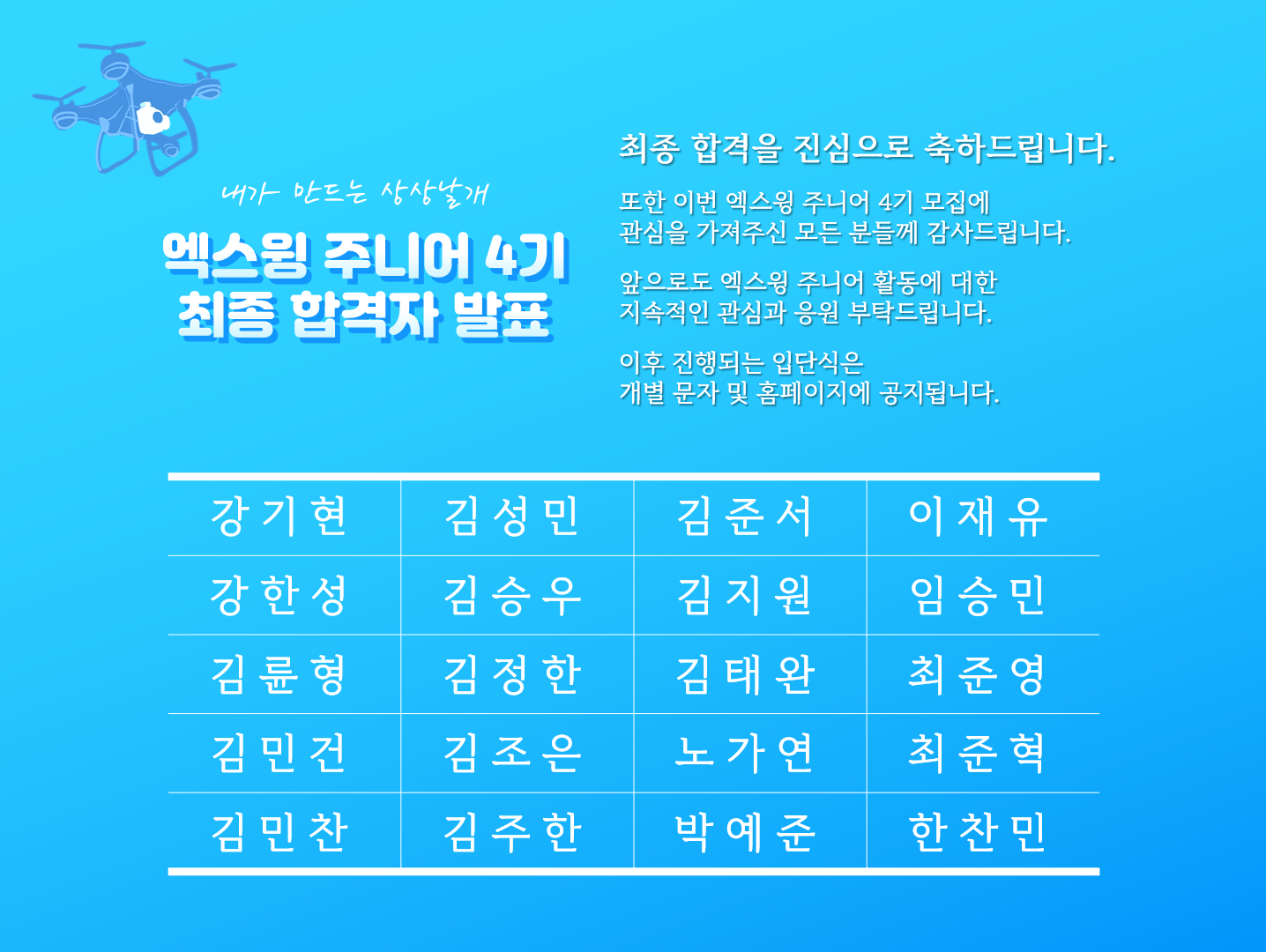 내가 만드는 상상날개

엑스윙 주니어 4기
최종 합격자 발표

최종 합격을 진심으로 축하드립니다.

또한 이번 엑스윙 주니어 4기 모집에
관심을 가져주신 모든 분들께 감사드립니다.

앞으로도 엑스윙 주니어 활동에 대한
지속적인 관심과 응원 부탁드립니다.

이후 진행되는 입단식은
개별 문자 및 홈페이지에 공지됩니다.

| 강기현 | 김성민 | 김준서 | 이재유 |
|---|---|---|---|
| 강한성 | 김승우 | 김지원 | 임승민 |
| 김륜형 | 김정한 | 김태완 | 최준영 |
| 김민건 | 김조은 | 노가연 | 최준혁 |
| 김민찬 | 김주한 | 박예준 | 한찬민 |